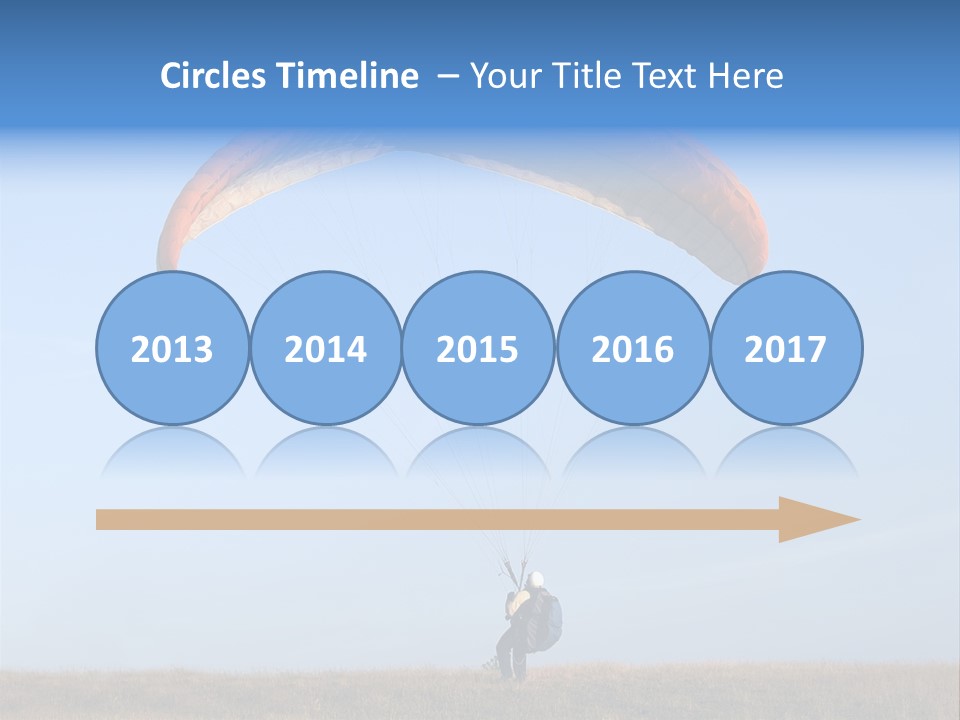 Circles Timeline – Your Title Text Here

2013

2014

2015

2016

2017